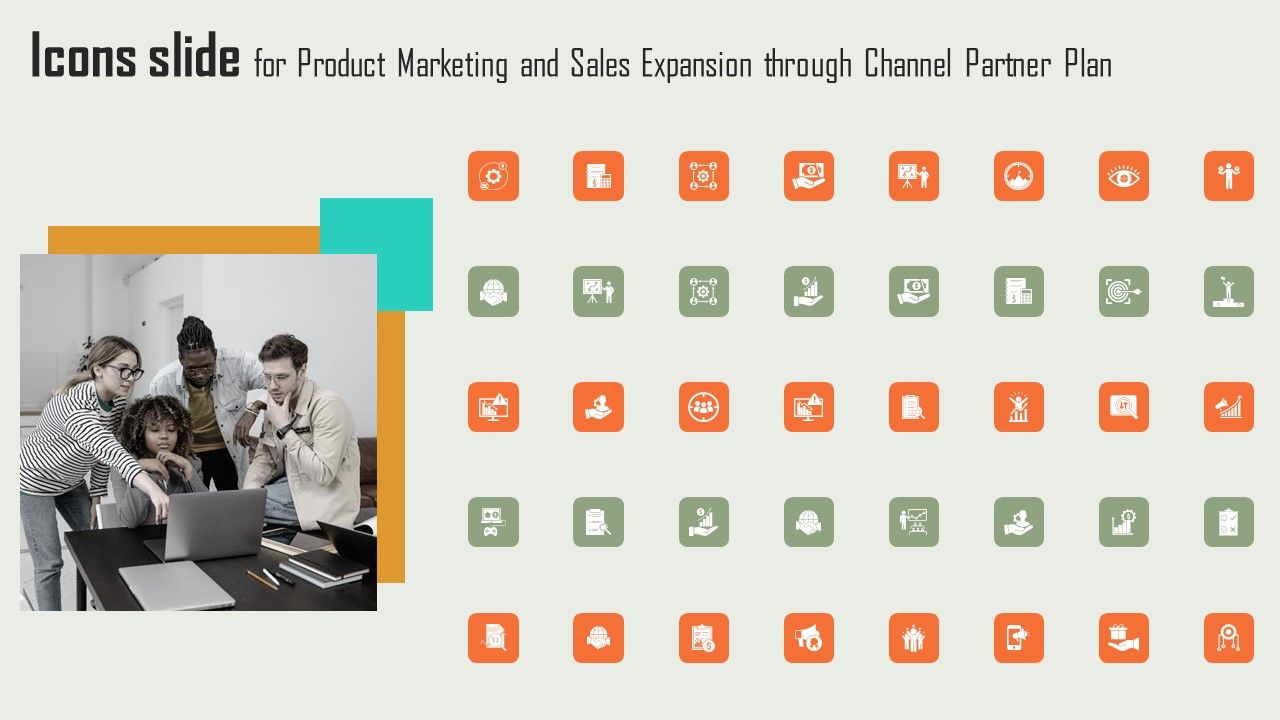 Icons slide for Product Marketing and Sales Expansion through Channel Partner Plan